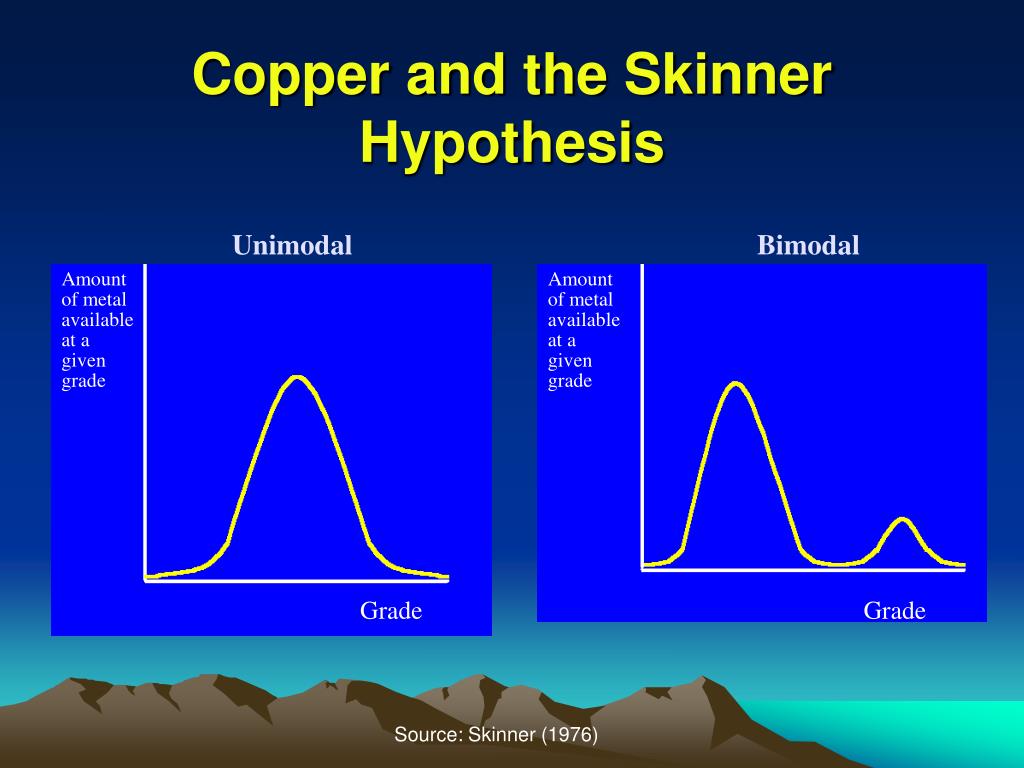 Copper and the Skinner Hypothesis

Unimodal

Amount of metal available at a given grade

Grade

Bimodal

Amount of metal available at a given grade

Grade

Source: Skinner (1976)